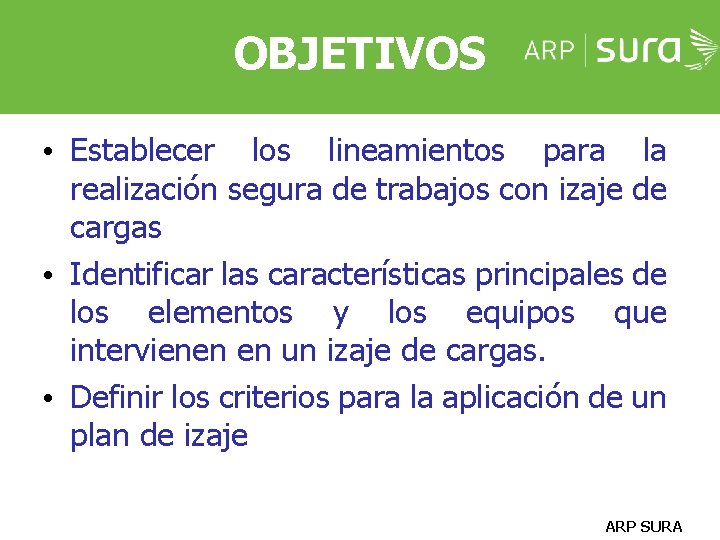 OBJETIVOS

ARP | sura

• Establecer los lineamientos para la realización segura de trabajos con izaje de cargas

• Identificar las características principales de los elementos y los equipos que intervienen en un izaje de cargas.

• Definir los criterios para la aplicación de un plan de izaje

ARP SURA